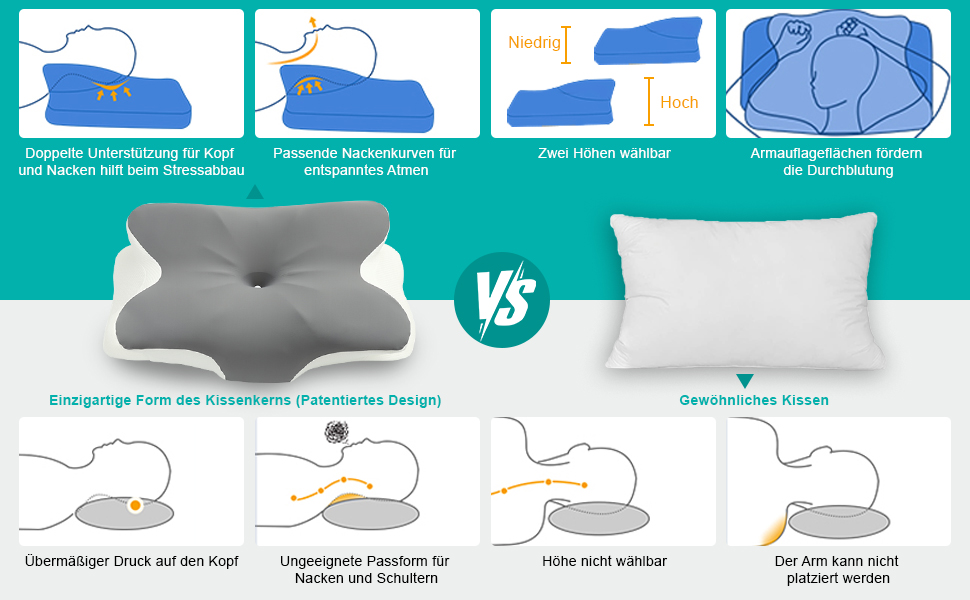 Doppelte Unterstützung für Kopf und Nacken hilft beim Stressabbau

Passende Nackenkurven für entspanntes Atmen

Niedrig

Hoch

Zwei Höhen wählbar

Armauflageflächen fördern die Durchblutung

VS

Einzigartige Form des Kissenkerns (Patentiertes Design)

Gewöhnliches Kissen

Übermäßiger Druck auf den Kopf

Ungeeignete Passform für Nacken und Schultern

Höhe nicht wählbar

Der Arm kann nicht platziert werden